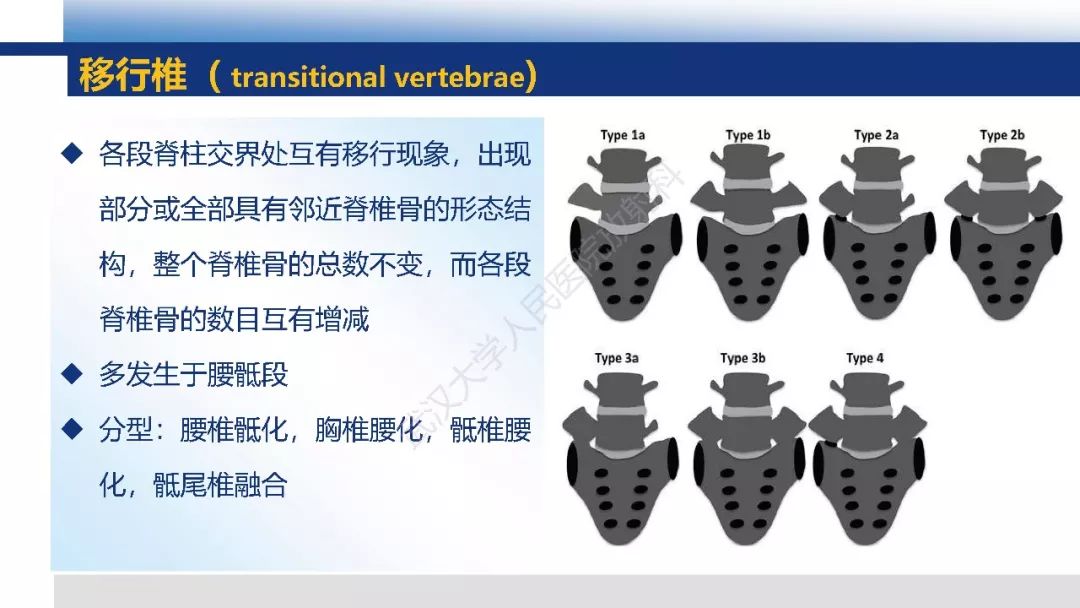 移行椎 （transitional vertebrae）

◆ 各段脊柱交界处互有移行现象，出现部分或全部具有邻近脊椎骨的形态结构，整个脊椎骨的总数不变，而各段脊椎骨的数目互有增减

◆ 多发生于腰骶段

◆ 分型：腰椎骶化，胸椎腰化，骶椎腰化，骶尾椎融合

Type 1a
Type 1b
Type 2a
Type 2b
Type 3a
Type 3b
Type 4

武汉大学人民医院放射科